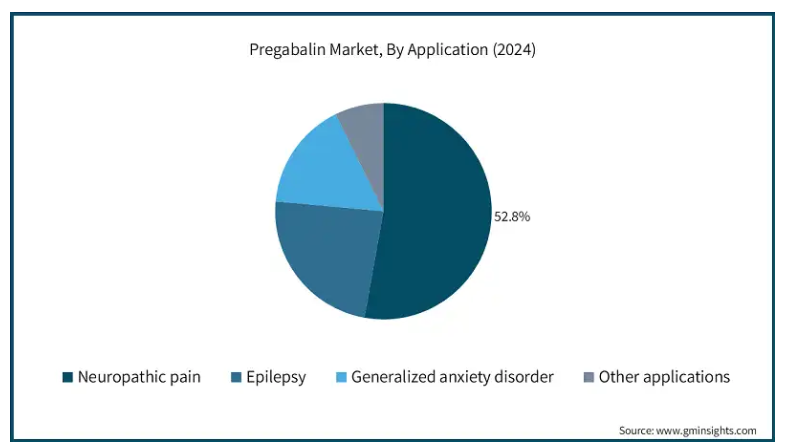 Pregabalin Market, By Application (2024)

52.8%

Neuropathic pain
Epilepsy
Generalized anxiety disorder
Other applications

Source: www.gminsights.com